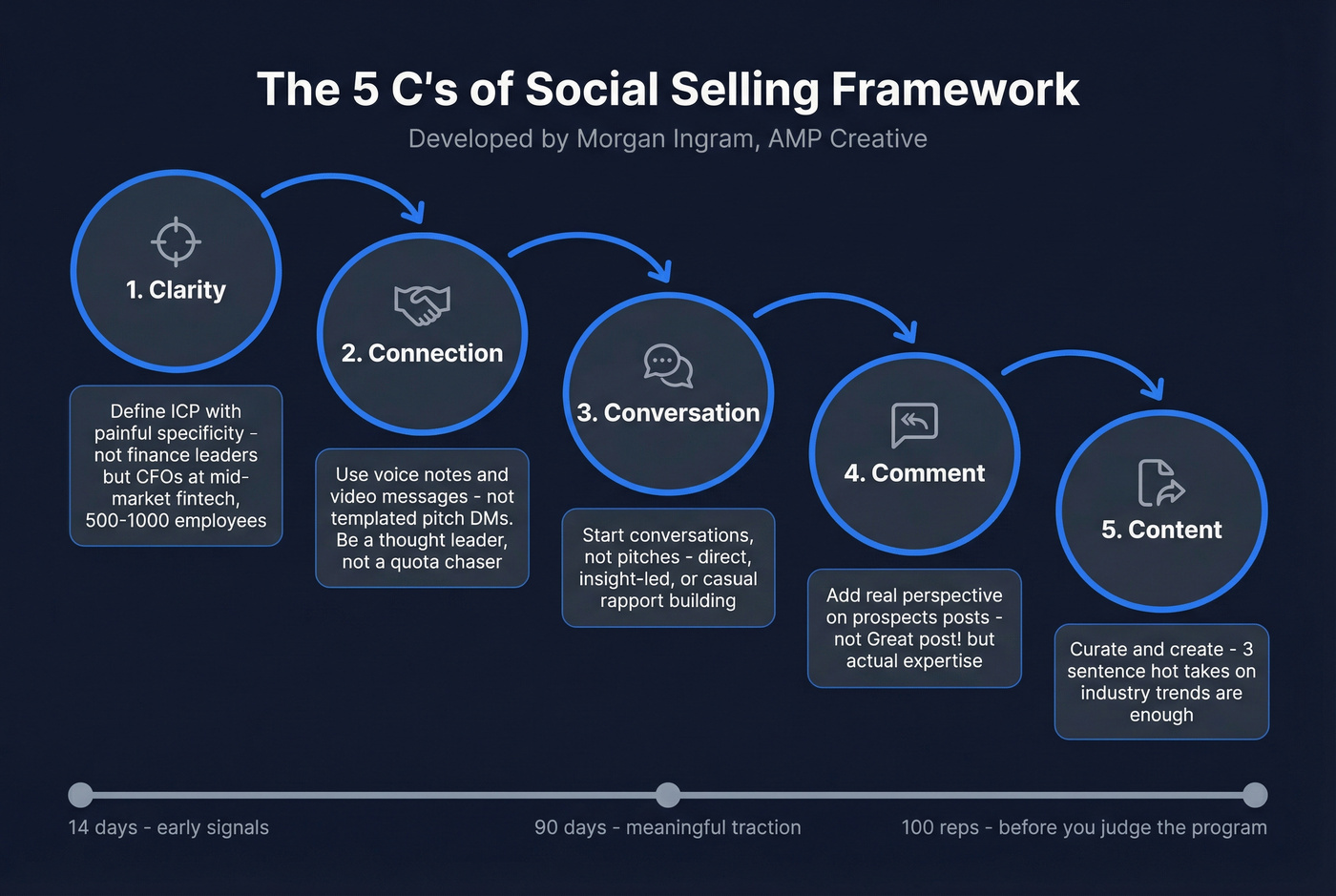 The 5 C's of Social Selling Framework

Developed by Morgan Ingram, AMP Creative

1. Clarity

Define ICP with painful specificity - not finance leaders but CFOs at mid-market fintech, 500-1000 employees

2. Connection

Use voice notes and video messages - not templated pitch DMs. Be a thought leader, not a quota chaser

3. Conversation

Start conversations, not pitches - direct, insight-led, or casual rapport building

4. Comment

Add real perspective on prospects posts - not Great post! but actual expertise

5. Content

Curate and create - 3 sentence hot takes on industry trends are enough

14 days - early signals

90 days - meaningful traction

100 reps - before you judge the program